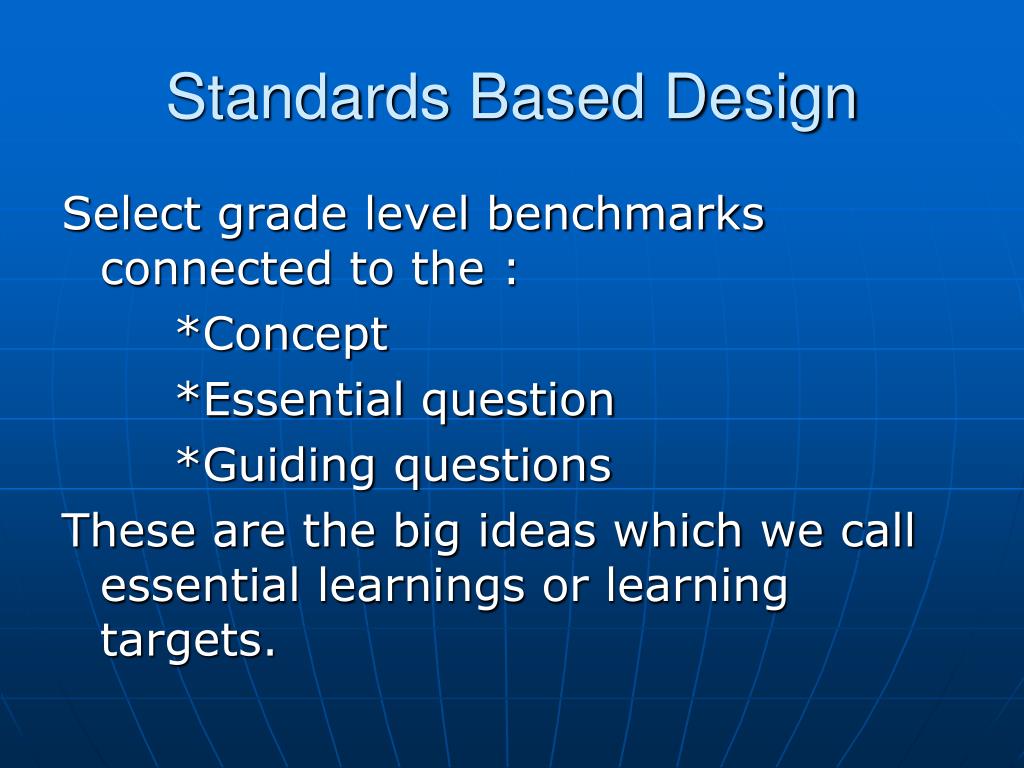 Standards Based Design

Select grade level benchmarks connected to the :

*Concept

*Essential question

*Guiding questions

These are the big ideas which we call essential learnings or learning targets.